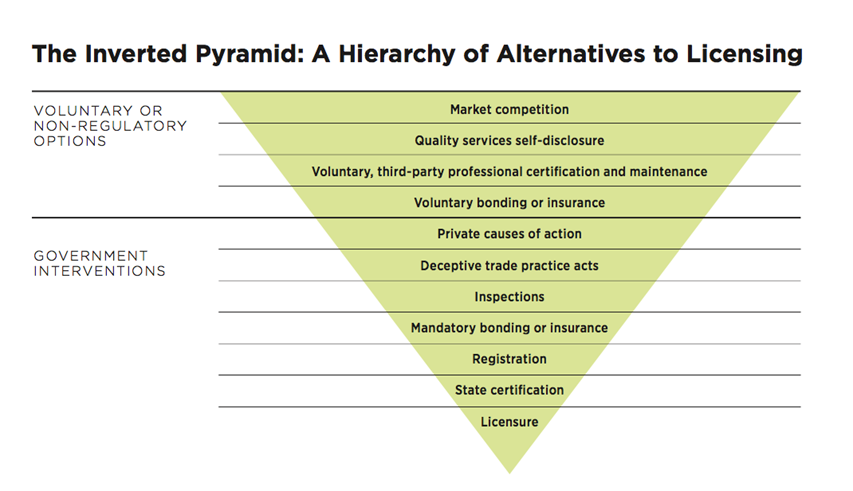 The Inverted Pyramid: A Hierarchy of Alternatives to Licensing

VOLUNTARY OR NON-REGULATORY OPTIONS

Market competition

Quality services self-disclosure

Voluntary, third-party professional certification and maintenance

Voluntary bonding or insurance

GOVERNMENT INTERVENTIONS

Private causes of action

Deceptive trade practice acts

Inspections

Mandatory bonding or insurance

Registration

State certification

Licensure